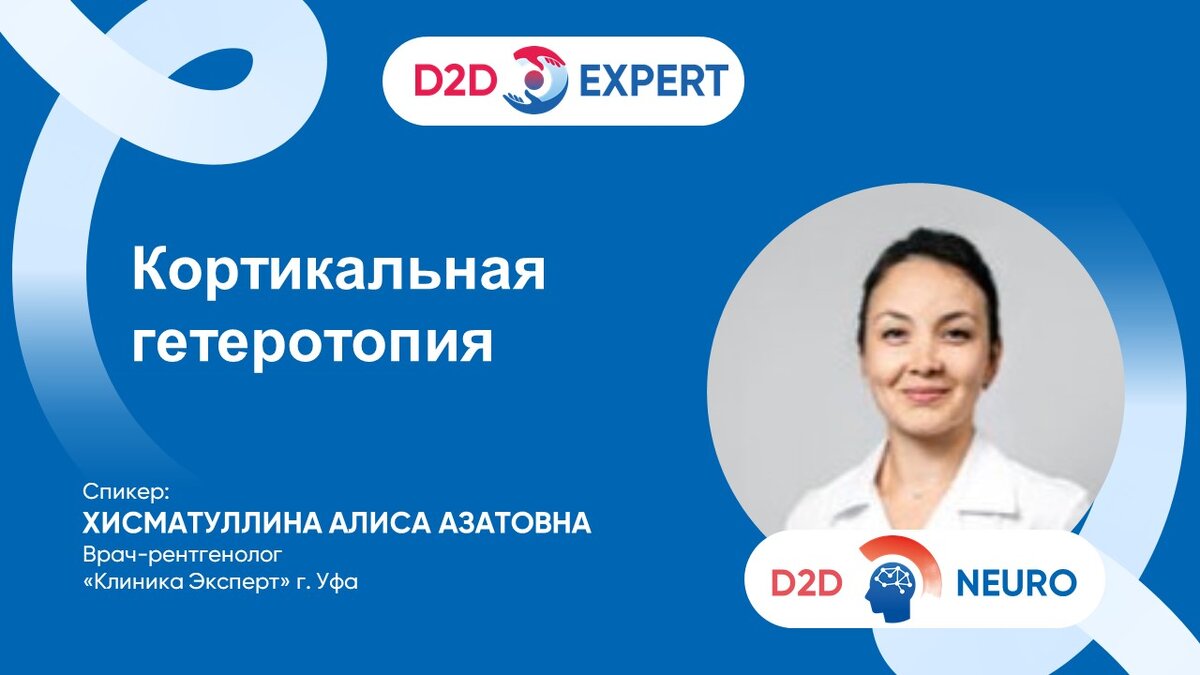 D2D EXPERT

Кортикальная гетеротопия

Спикер:
ХИСМАТУЛЛИНА АЛИСА АЗАТОВНА
Врач-рентгенолог
«Клиника Эксперт» г. Уфа

D2D NEURO